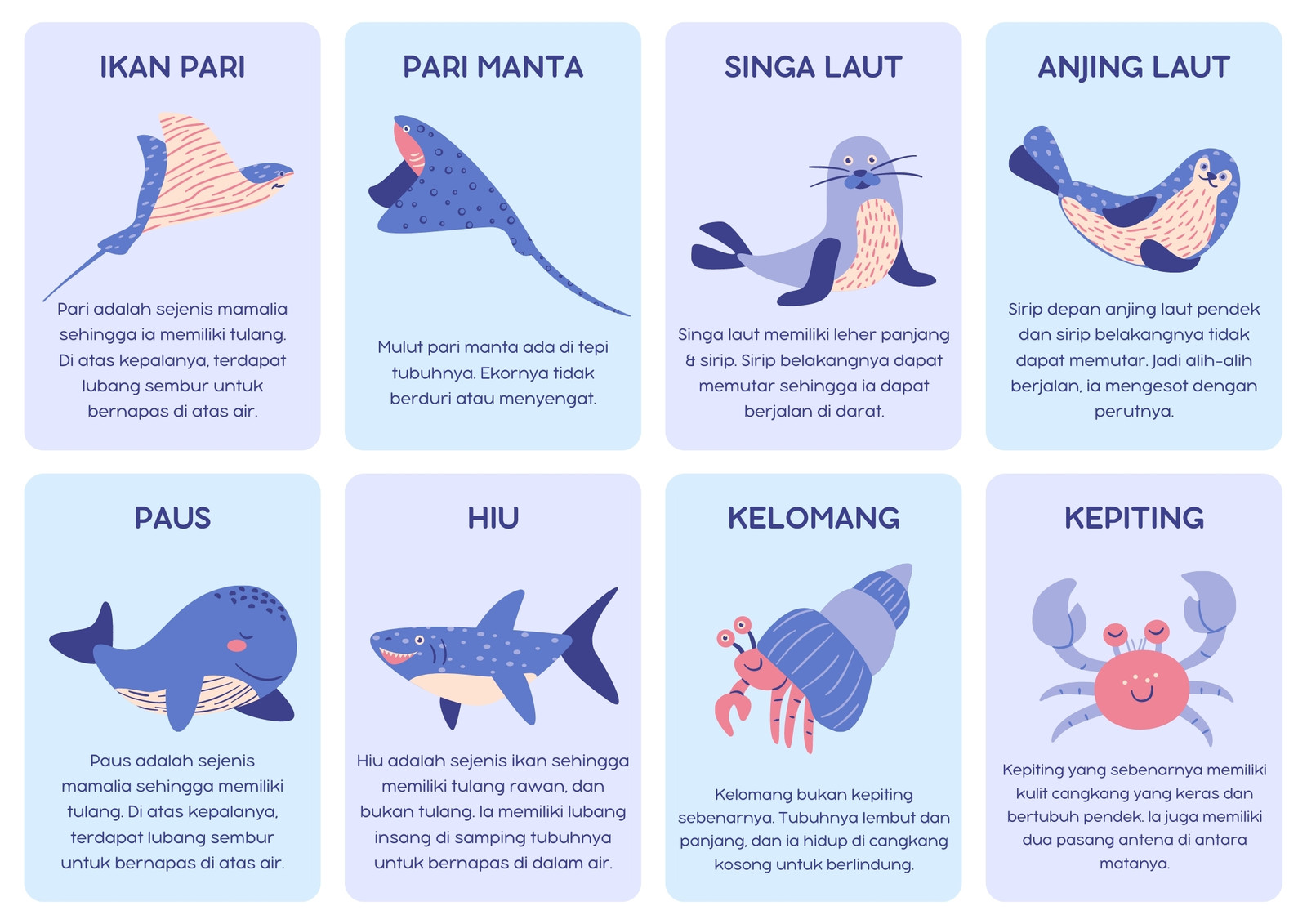 IKAN PARI

Pari adalah sejenis mamalia sehingga ia memiliki tulang. Di atas kepalanya, terdapat lubang sembur untuk bernapas di atas air.

PARI MANTA

Mulut pari manta ada di tepi tubuhnya. Ekornya tidak berduri atau menyengat.

SINGA LAUT

Singa laut memiliki leher panjang & sirip. Sirip belakangnya dapat memutar sehingga ia dapat berjalan di darat.

ANJING LAUT

Sirip depan anjing laut pendek dan sirip belakangnya tidak dapat memutar. Jadi alih-alih berjalan, ia mengesot dengan perutnya.

PAUS

Paus adalah sejenis mamalia sehingga memiliki tulang. Di atas kepalanya, terdapat lubang sembur untuk bernapas di atas air.

HIU

Hiu adalah sejenis ikan sehingga memiliki tulang rawan, dan bukan tulang. Ia memiliki lubang insang di samping tubuhnya untuk bernapas di dalam air.

KELOMANG

Kelomang bukan kepiting sebenarnya. Tubuhnya lembut dan panjang, dan ia hidup di cangkang kosong untuk berlindung.

KEPITING

Kepiting yang sebenarnya memiliki kulit cangkang yang keras dan bertubuh pendek. Ia juga memiliki dua pasang antena di antara matanya.